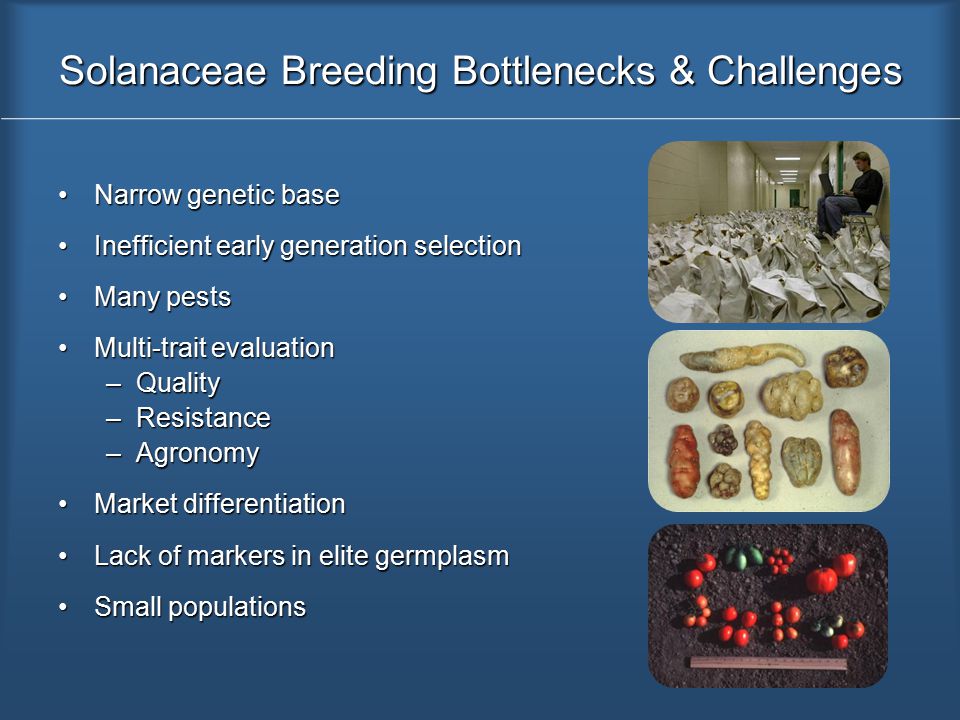 Solanaceae Breeding Bottlenecks & Challenges

• Narrow genetic base
• Inefficient early generation selection
• Many pests
• Multi-trait evaluation
  – Quality
  – Resistance
  – Agronomy
• Market differentiation
• Lack of markers in elite germplasm
• Small populations